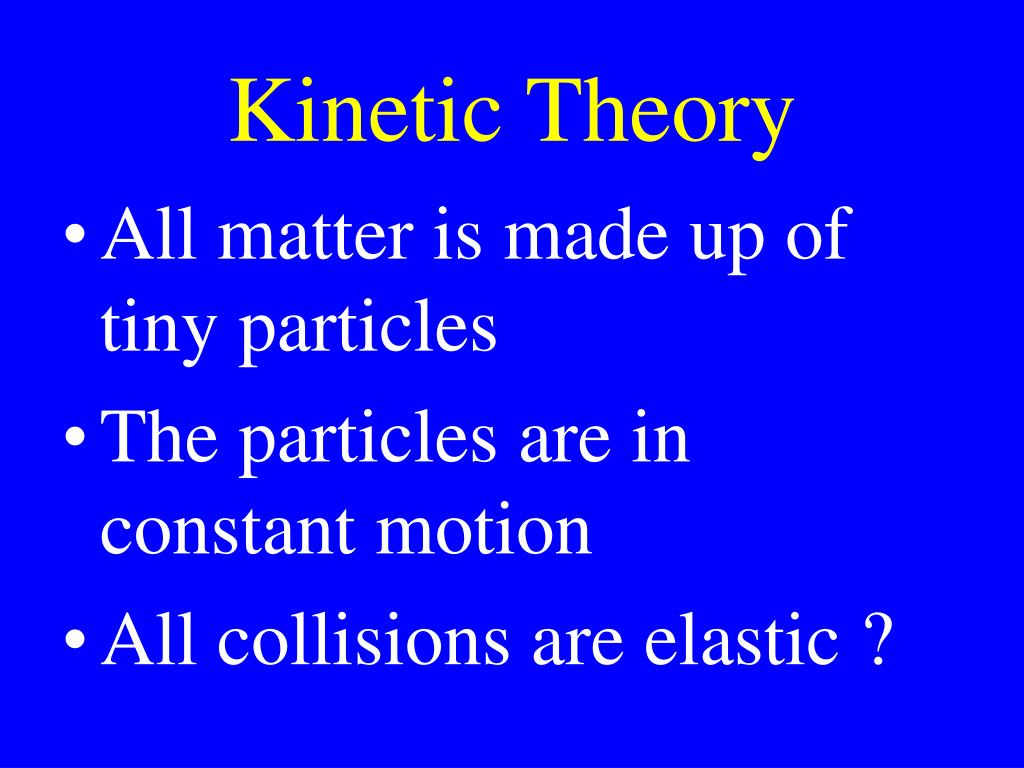 Kinetic Theory

• All matter is made up of tiny particles
• The particles are in constant motion
• All collisions are elastic ?